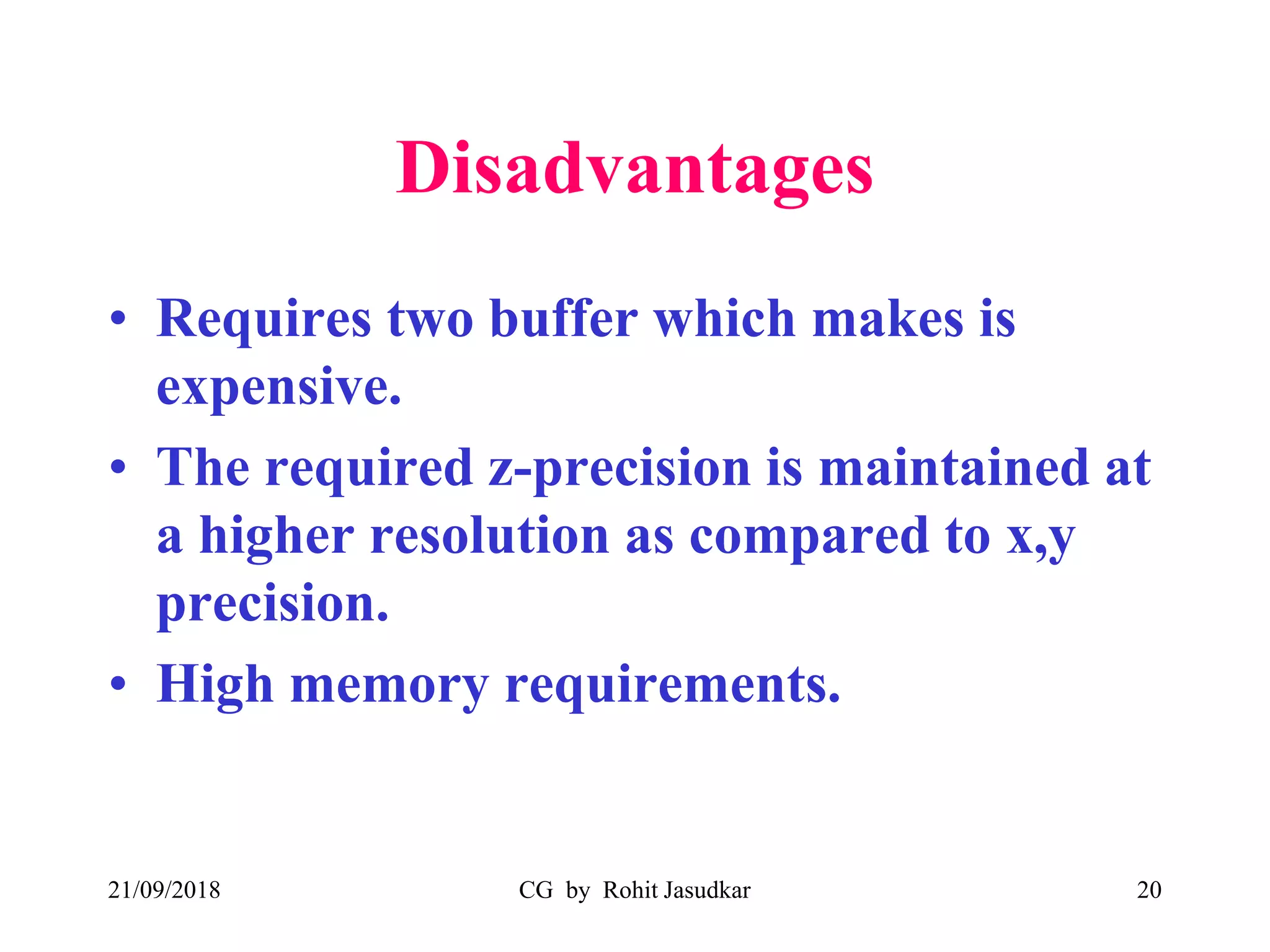 Disadvantages

• Requires two buffer which makes is expensive.

• The required z-precision is maintained at a higher resolution as compared to x,y precision.

• High memory requirements.

21/09/2018 CG by Rohit Jasudkar 20